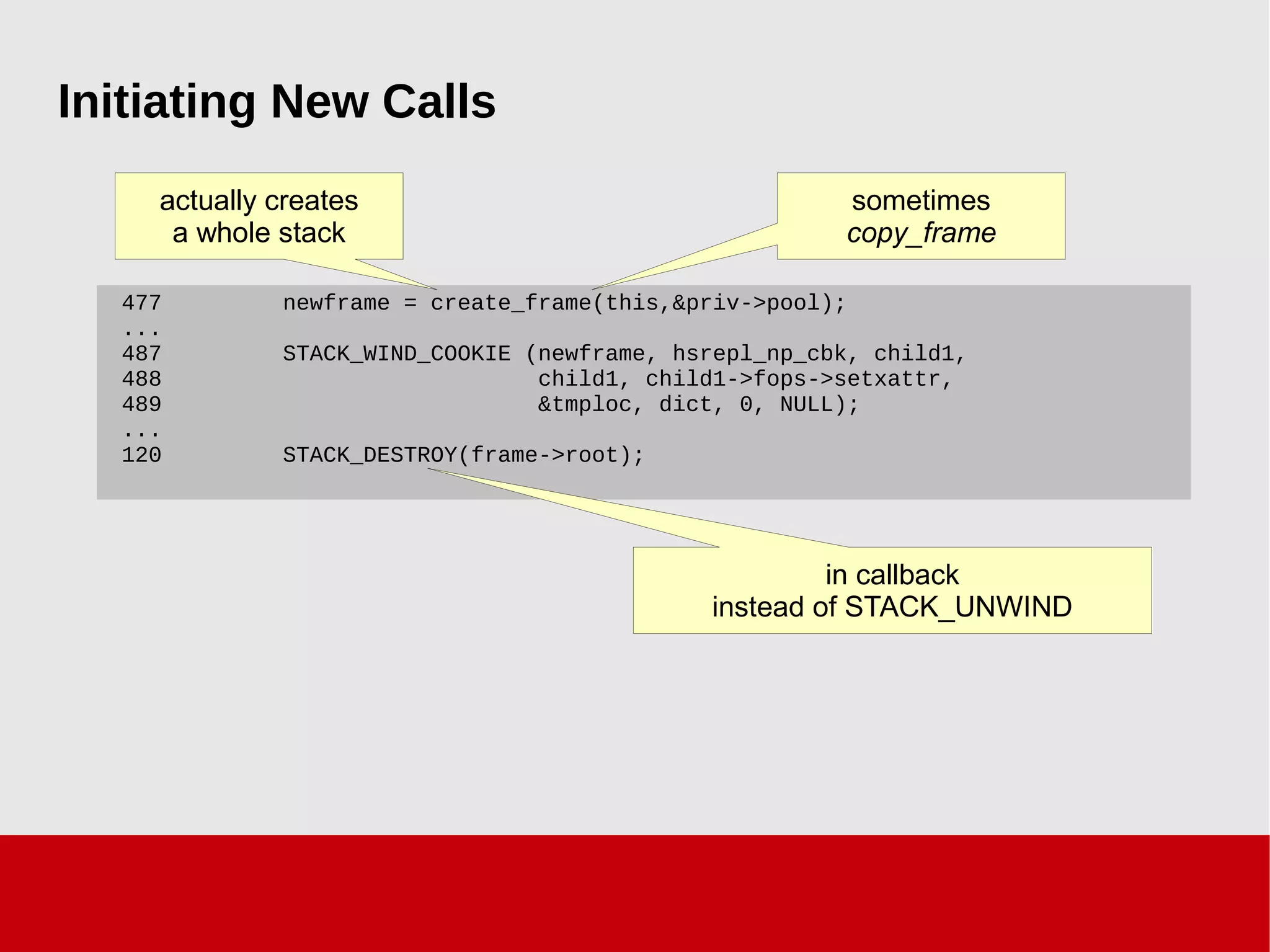 Initiating New Calls

actually creates
a whole stack

sometimes
copy_frame

477          newframe = create_frame(this,&priv->pool);
...
487          STACK_WIND_COOKIE (newframe, hsrepl_np_cbk, child1,
488                             child1, child1->fops->setxattr,
489                             &tmploc, dict, 0, NULL);
...
120          STACK_DESTROY(frame->root);

in callback
instead of STACK_UNWIND